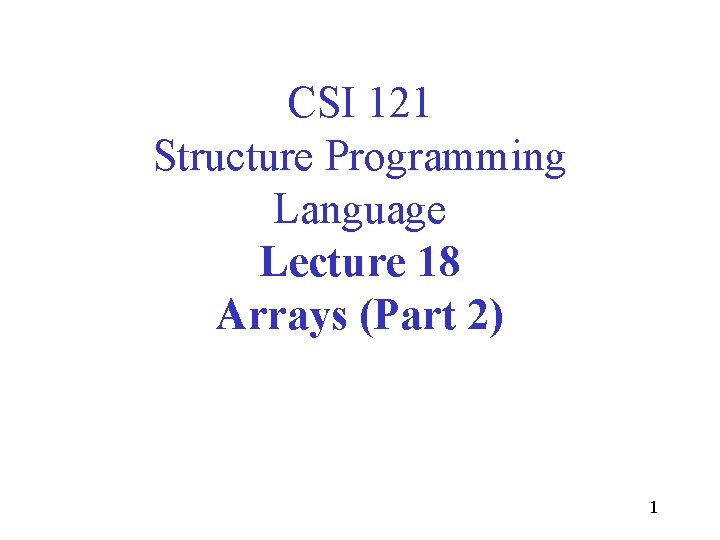 CSI 121
Structure Programming Language
Lecture 18
Arrays (Part 2)

1